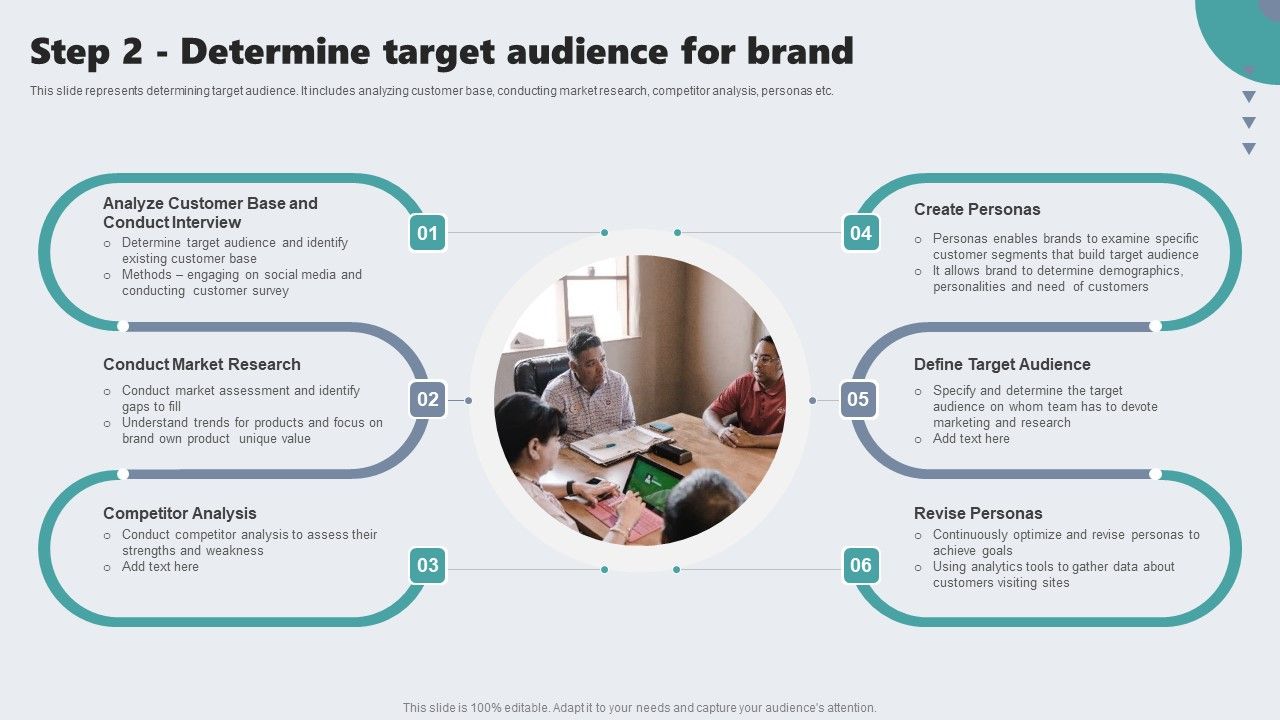 Step 2 - Determine target audience for brand

This slide represents determining target audience. It includes analyzing customer base, conducting market research, competitor analysis, personas etc.

Analyze Customer Base and Conduct Interview
○ Determine target audience and identify existing customer base
○ Methods – engaging on social media and conducting customer survey

01

Conduct Market Research
○ Conduct market assessment and identify gaps to fill
○ Understand trends for products and focus on brand own product unique value

02

Competitor Analysis
○ Conduct competitor analysis to assess their strengths and weakness
○ Add text here

03

04

Create Personas
○ Personas enables brands to examine specific customer segments that build target audience
○ It allows brand to determine demographics, personalities and need of customers

05

Define Target Audience
○ Specify and determine the target audience on whom team has to devote marketing and research
○ Add text here

06

Revise Personas
○ Continuously optimize and revise personas to achieve goals
○ Using analytics tools to gather data about customers visiting sites

This slide is 100% editable. Adapt it to your needs and capture your audience's attention.